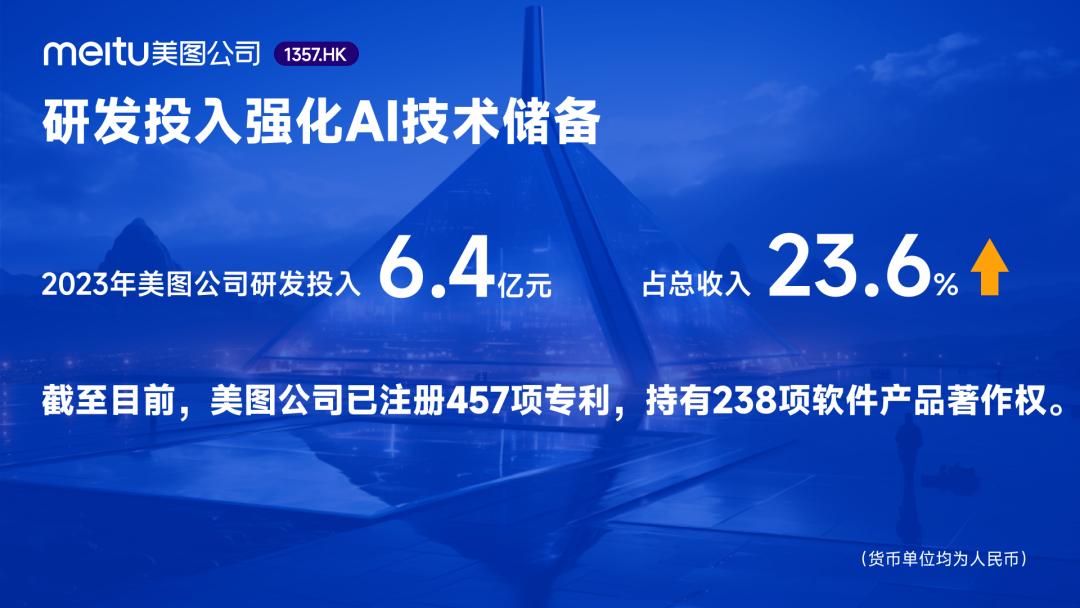 meitu美图公司 1357.HK

研发投入强化AI技术储备

2023年美图公司研发投入 6.4亿元

占总收入 23.6%

截至目前，美图公司已注册457项专利，持有238项软件产品著作权。

（货币单位均为人民币）